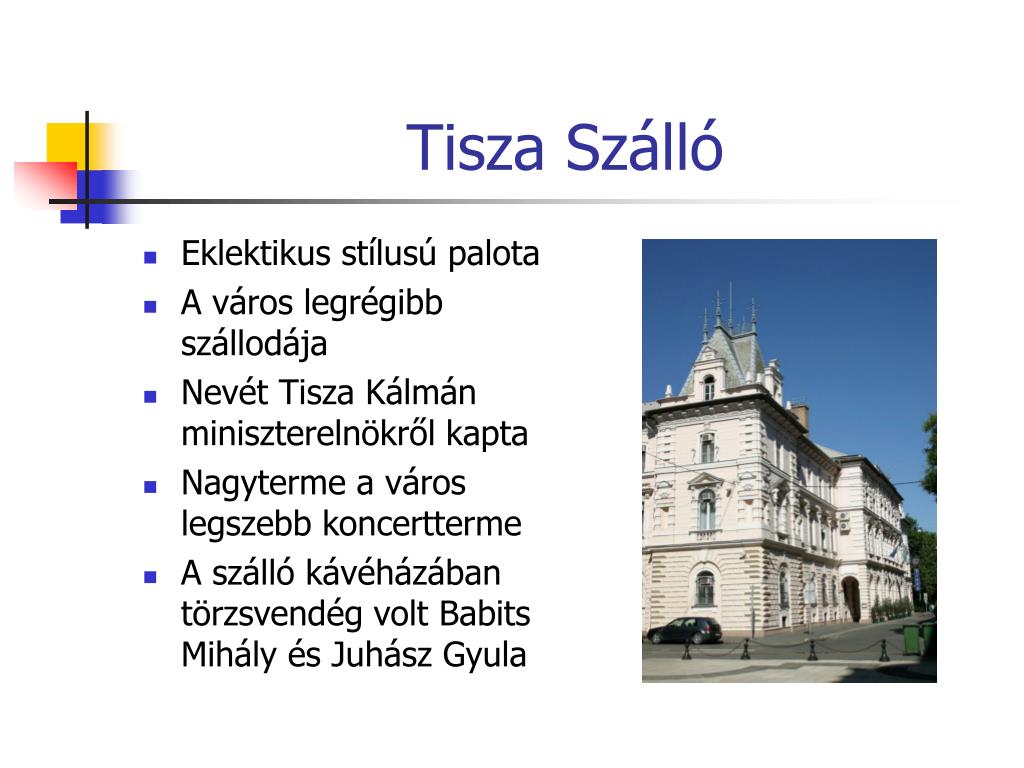 Tisza Szálló

- Eklektikus stílusú palota
- A város legrégibb szállodája
- Nevét Tisza Kálmán miniszterelnökről kapta
- Nagyterme a város legszebb koncertterme
- A szálló kávéházában törzsvendég volt Babits Mihály és Juhász Gyula